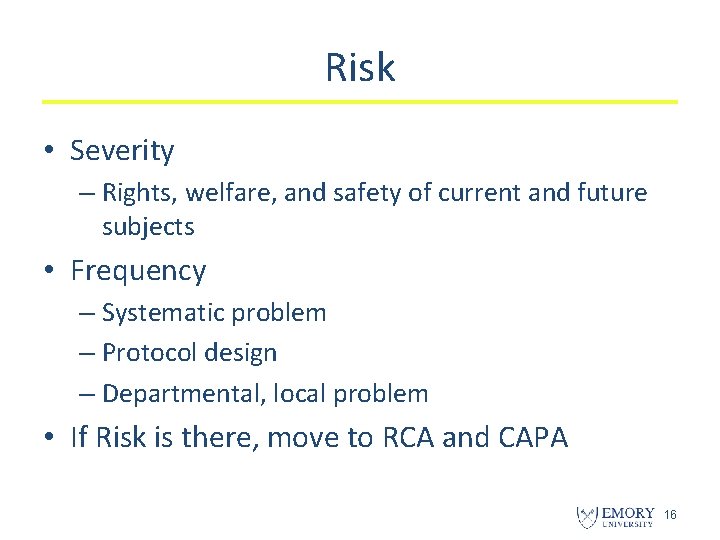 Risk

• Severity
– Rights, welfare, and safety of current and future subjects
• Frequency
– Systematic problem
– Protocol design
– Departmental, local problem
• If Risk is there, move to RCA and CAPA

EMORY UNIVERSITY 16